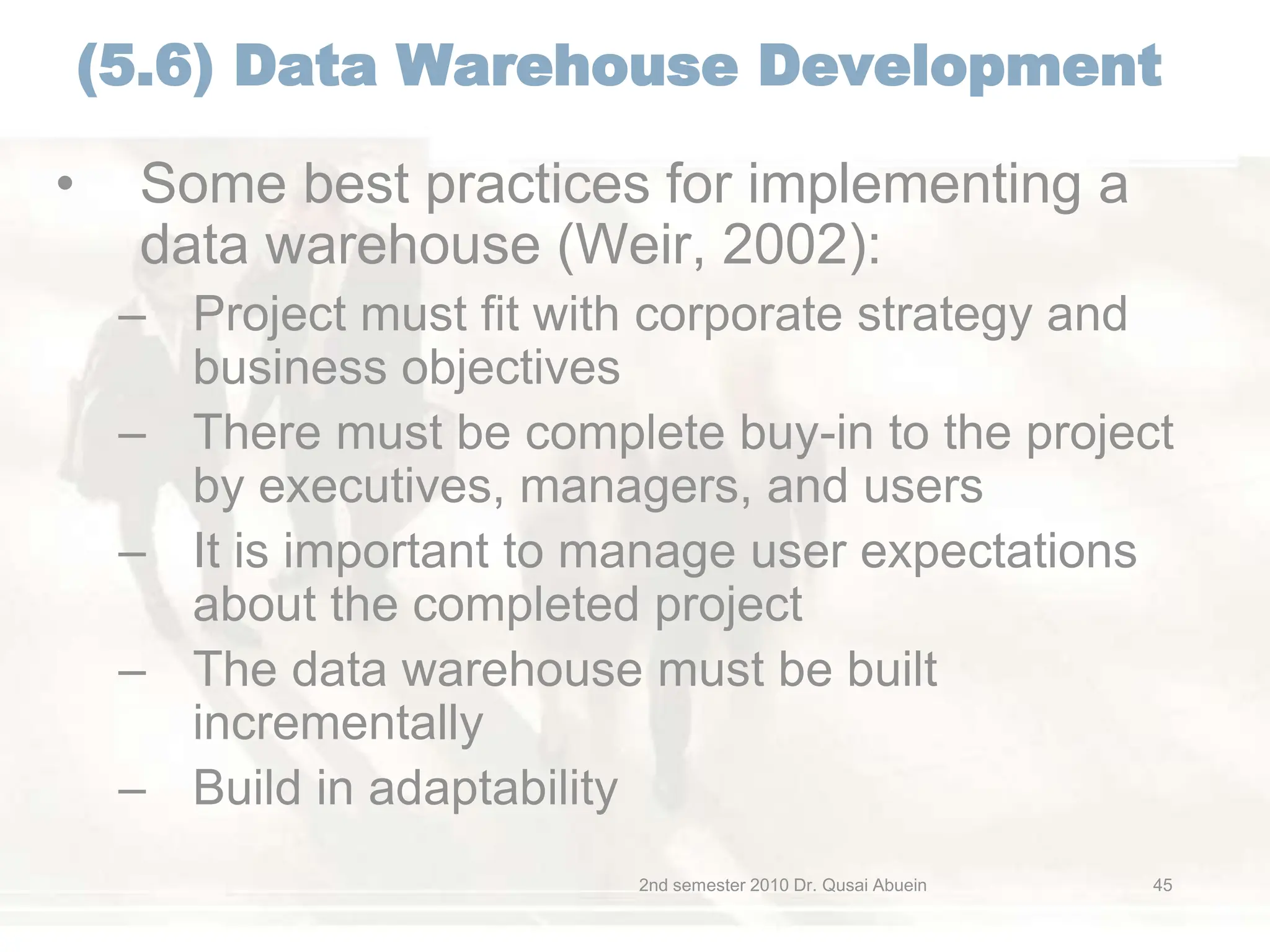 (5.6) Data Warehouse Development

• Some best practices for implementing a data warehouse (Weir, 2002):
– Project must fit with corporate strategy and business objectives
– There must be complete buy-in to the project by executives, managers, and users
– It is important to manage user expectations about the completed project
– The data warehouse must be built incrementally
– Build in adaptability

2nd semester 2010 Dr. Qusai Abuein

45